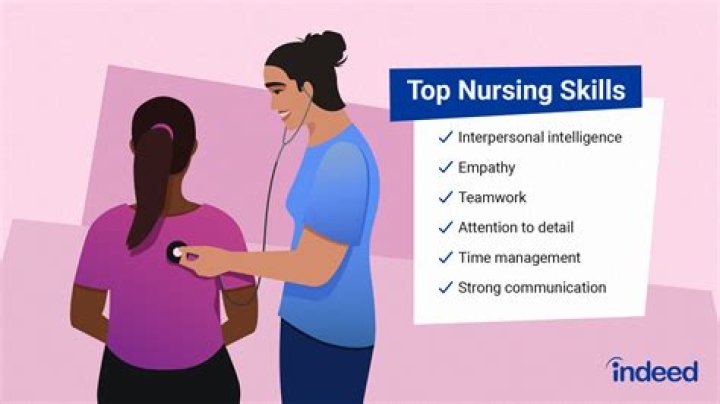 Top Nursing Skills

✓ Interpersonal intelligence
✓ Empathy
✓ Teamwork
✓ Attention to detail
✓ Time management
✓ Strong communication

indeed